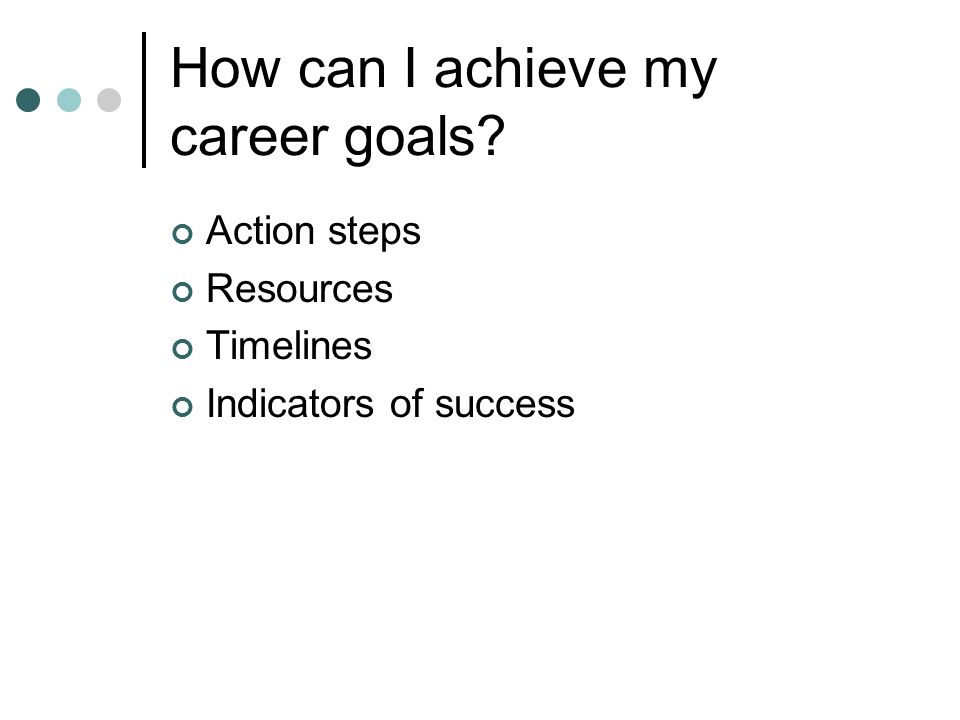 How can I achieve my career goals?

Action steps
Resources
Timelines
Indicators of success